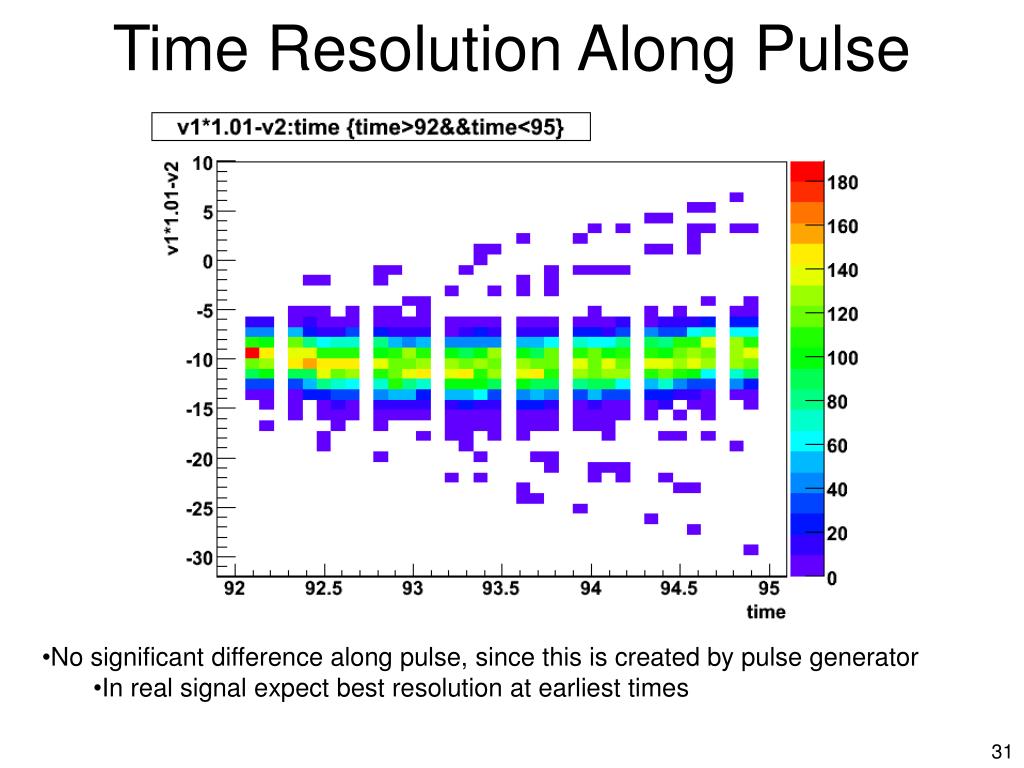 Time Resolution Along Pulse

v1*1.01-v2:time {time>92&&time<95}

v1*1.01-v2

10
5
0
-5
-10
-15
-20
-25
-30

92
92.5
93
93.5
94
94.5
95
time

180
160
140
120
100
80
60
40
20
0

•No significant difference along pulse, since this is created by pulse generator
•In real signal expect best resolution at earliest times

31